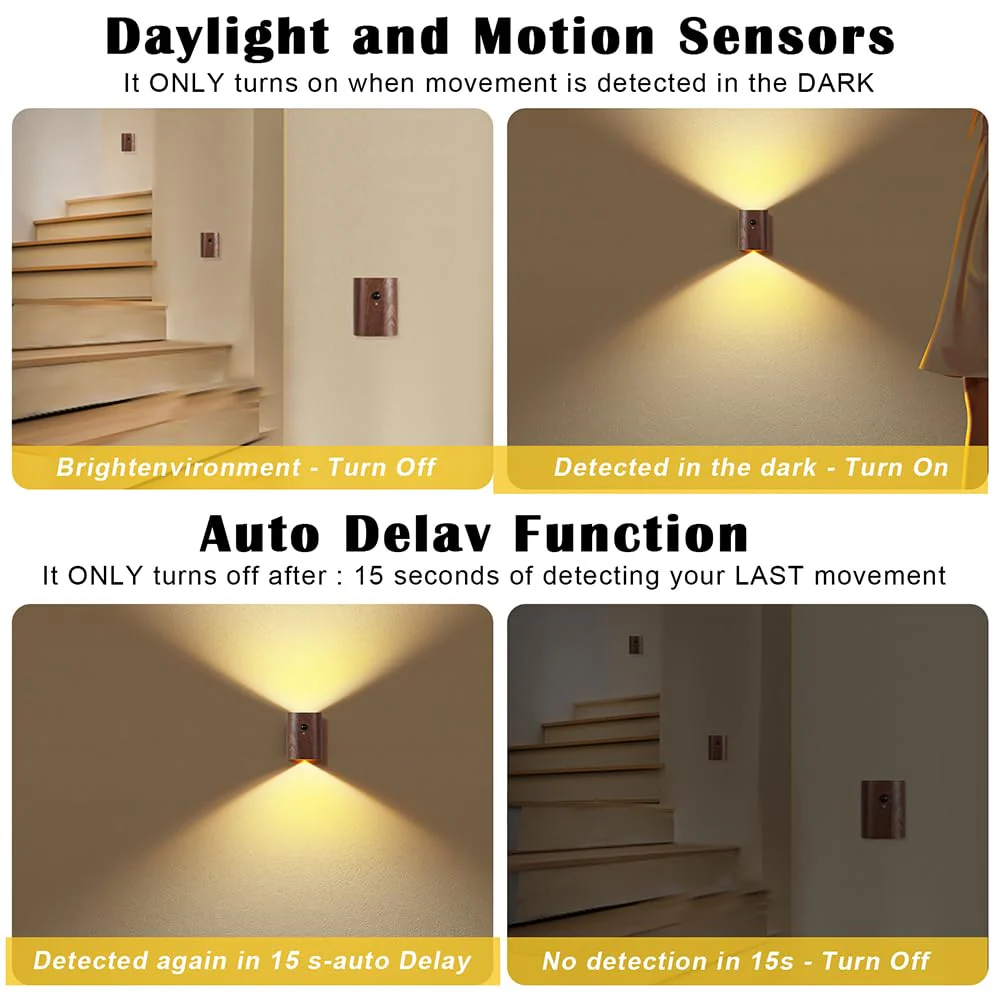 Daylight and Motion Sensors
It ONLY turns on when movement is detected in the DARK

Brightenvironment - Turn Off

Detected in the dark - Turn On

Auto Delav Function
It ONLY turns off after : 15 seconds of detecting your LAST movement

Detected again in 15 s-auto Delay

No detection in 15s - Turn Off